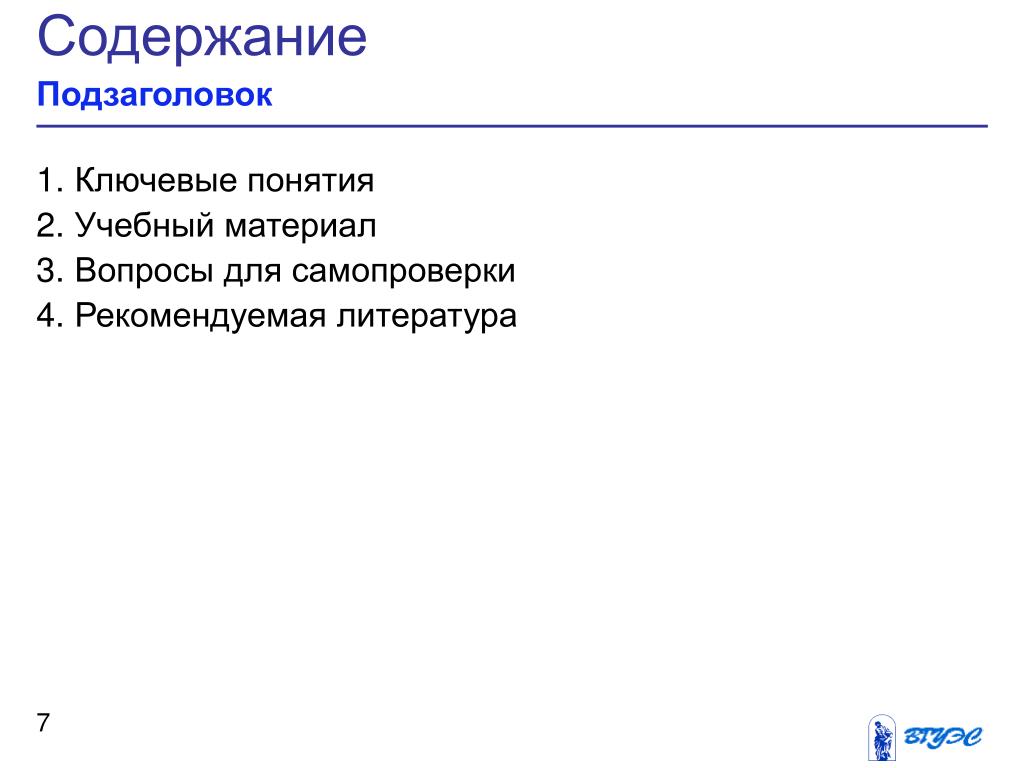 Содержание

Подзаголовок

1. Ключевые понятия
2. Учебный материал
3. Вопросы для самопроверки
4. Рекомендуемая литература

7

ВГУЭС